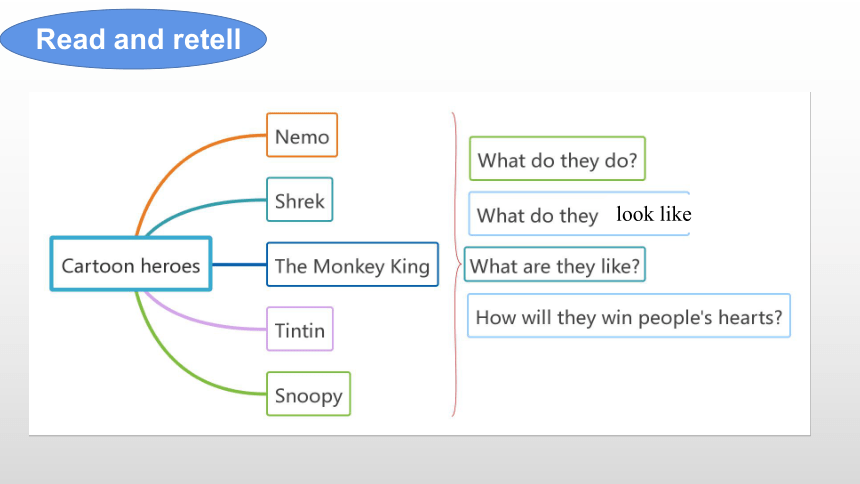 Read and retell

Cartoon heroes

Nemo

Shrek

The Monkey King

Tintin

Snoopy

What do they do?

What do they look like

What are they like?

How will they win people's hearts?